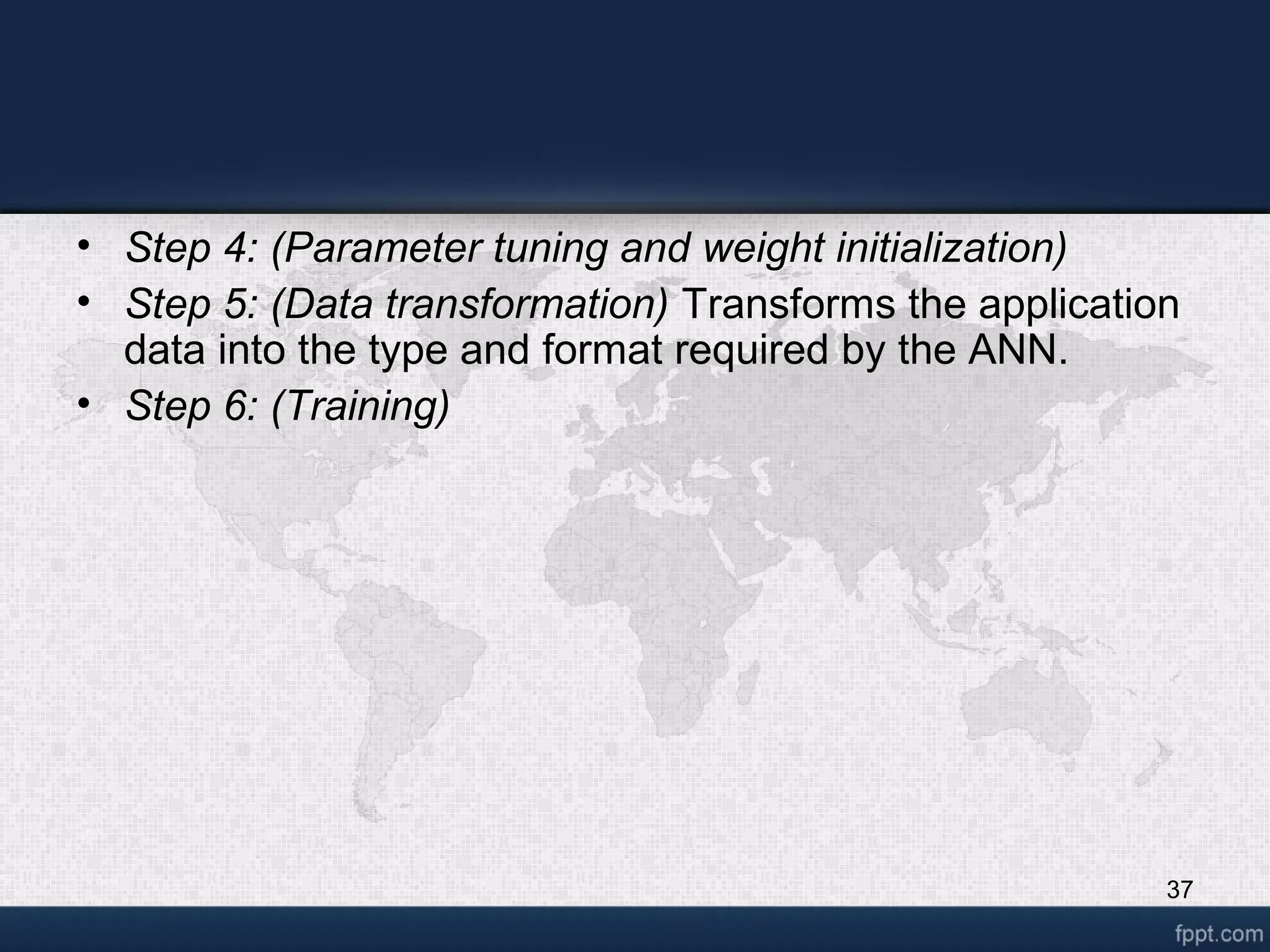 • Step 4: (Parameter tuning and weight initialization)
• Step 5: (Data transformation) Transforms the application data into the type and format required by the ANN.
• Step 6: (Training)

37

fppt.com